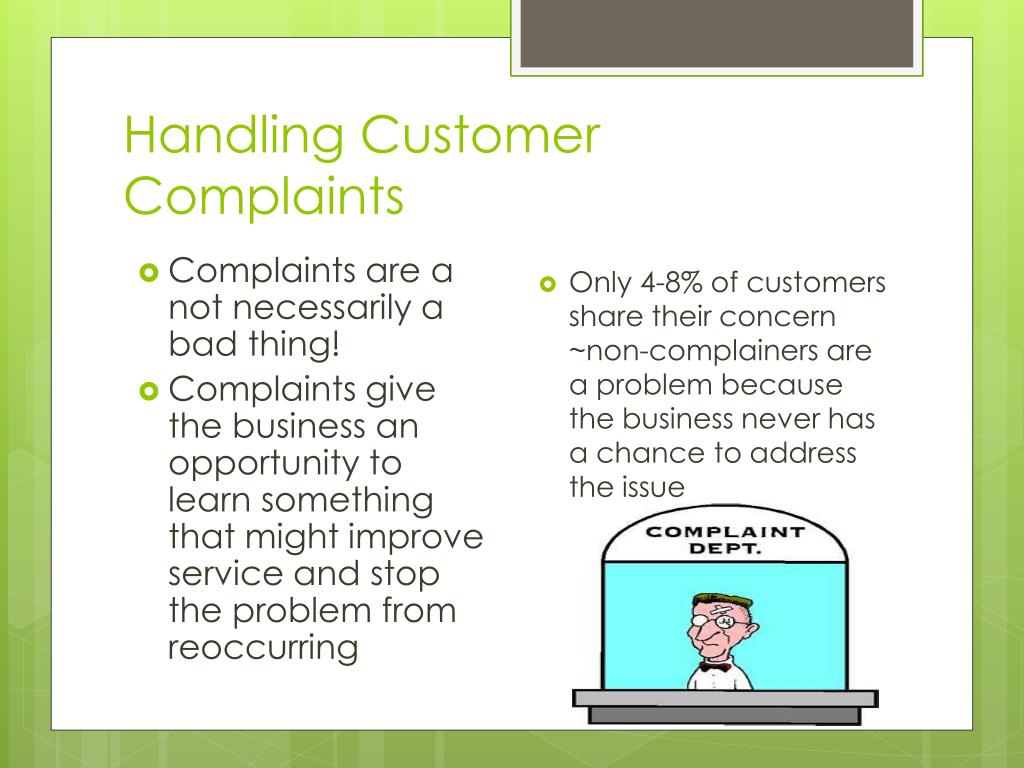 Handling Customer Complaints

Complaints are a not necessarily a bad thing!

Complaints give the business an opportunity to learn something that might improve service and stop the problem from reoccurring

Only 4-8% of customers share their concern ~non-complainers are a problem because the business never has a chance to address the issue

COMPLAINT DEPT.